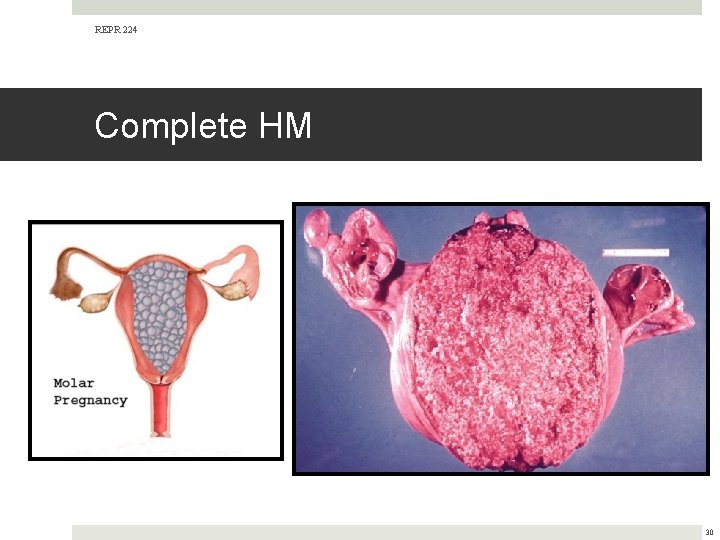 REPR 224

Complete HM

Molar Pregnancy

30